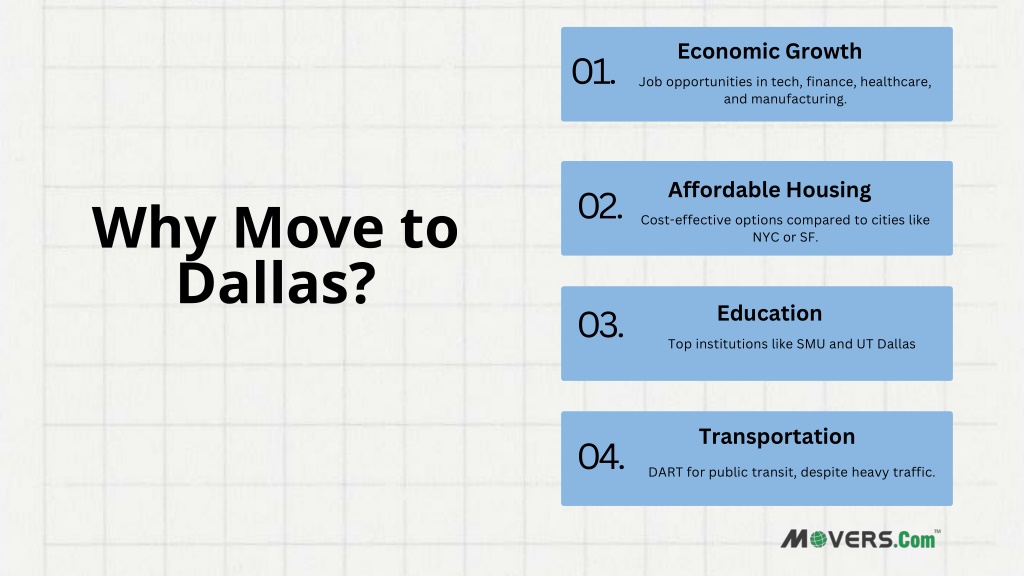 Why Move to Dallas?

01.
Economic Growth
Job opportunities in tech, finance, healthcare, and manufacturing.

02.
Affordable Housing
Cost-effective options compared to cities like NYC or SF.

03.
Education
Top institutions like SMU and UT Dallas

04.
Transportation
DART for public transit, despite heavy traffic.

MOVERS.Com™